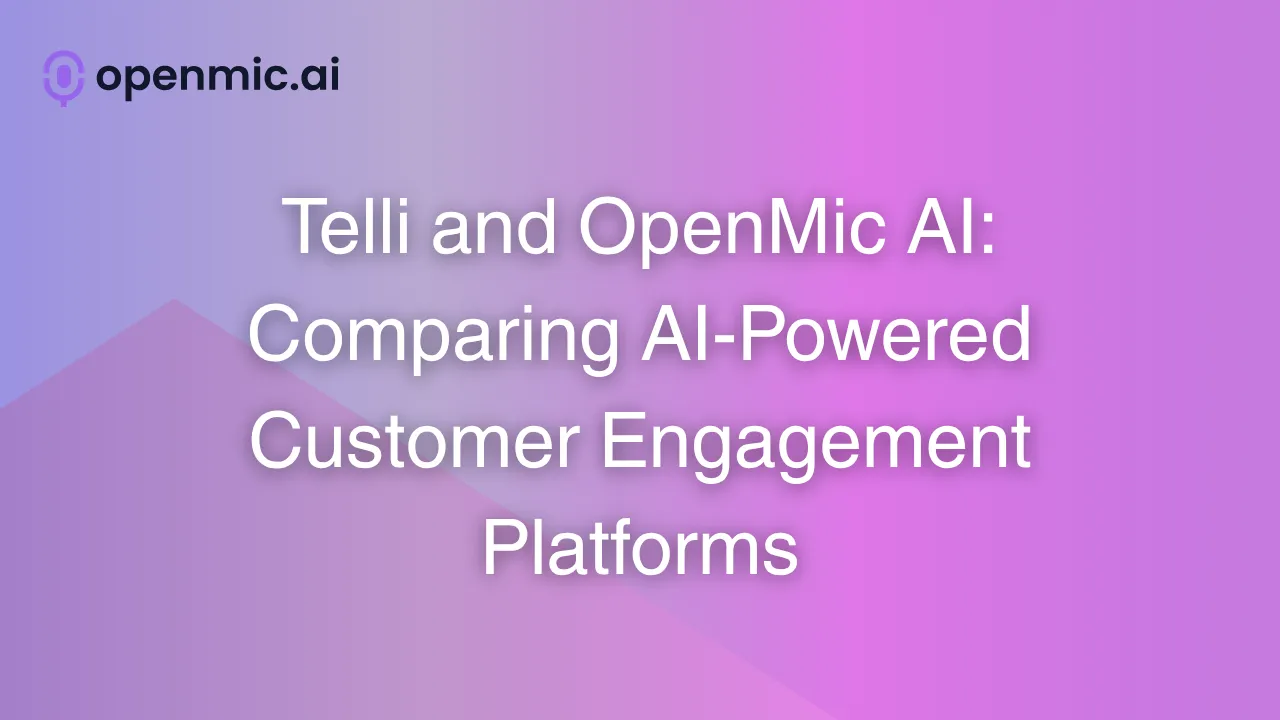 openmic.ai

Telli and OpenMic AI: Comparing AI-Powered Customer Engagement Platforms